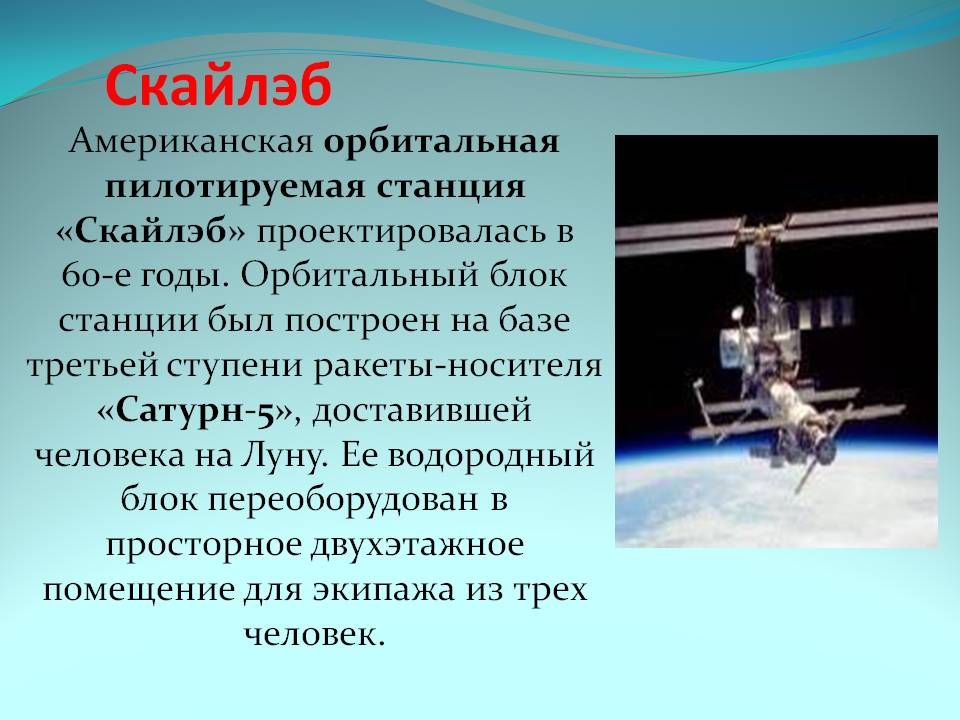 Скайлэб

Американская орбитальная пилотируемая станция «Скайлэб» проектировалась в 60-е годы. Орбитальный блок станции был построен на базе третьей ступени ракеты-носителя «Сатурн-5», доставившей человека на Луну. Ее водородный блок переоборудован в просторное двухэтажное помещение для экипажа из трех человек.